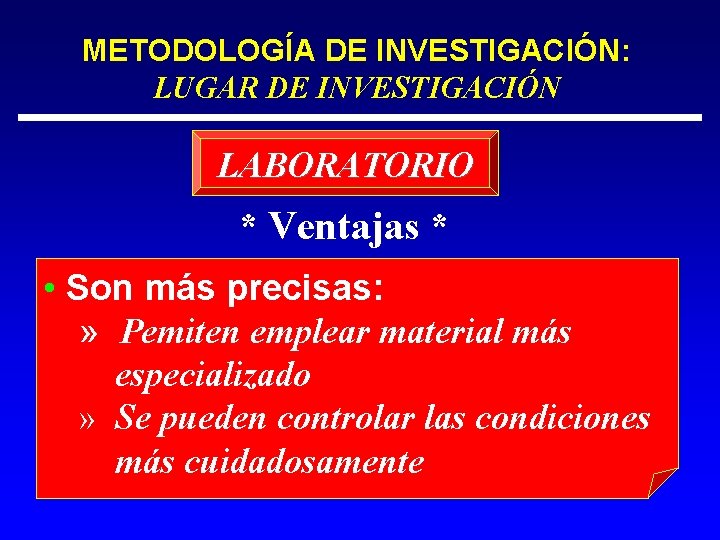 METODOLOGÍA DE INVESTIGACIÓN:
LUGAR DE INVESTIGACIÓN

LABORATORIO

* Ventajas *

• Son más precisas:
» Pemiten emplear material más especializado
» Se pueden controlar las condiciones más cuidadosamente